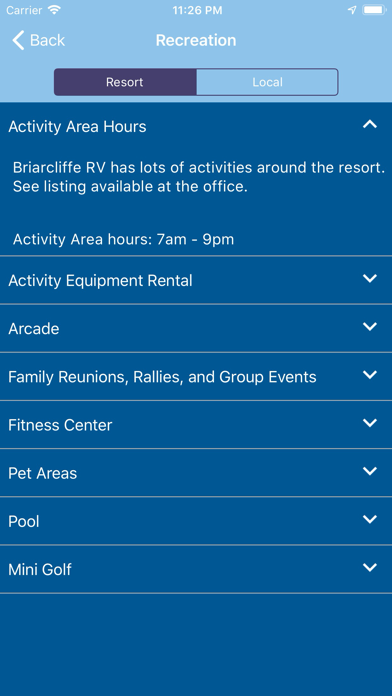 Carrier 11:26 PM

Back Recreation

Resort Local

Activity Area Hours

Briarcliffe RV has lots of activities around the resort. See listing available at the office.

Activity Area hours: 7am - 9pm

Activity Equipment Rental

Arcade

Family Reunions, Rallies, and Group Events

Fitness Center

Pet Areas

Pool

Mini Golf